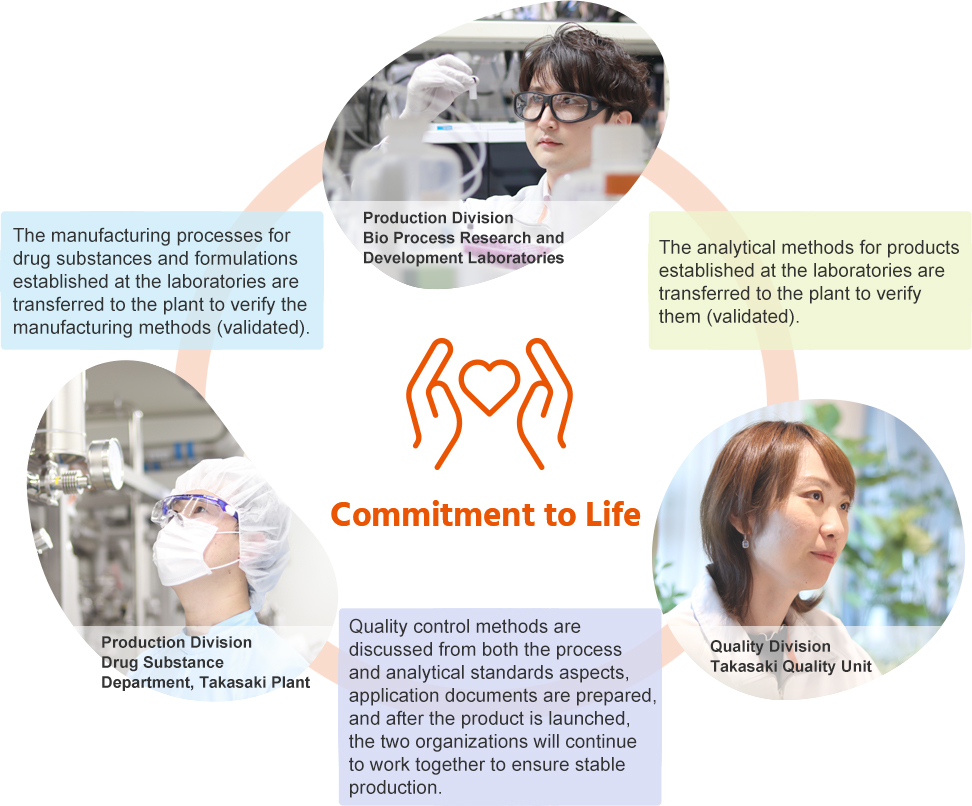 Production Division
Bio Process Research and Development Laboratories

The manufacturing processes for drug substances and formulations established at the laboratories are transferred to the plant to verify the manufacturing methods (validated).

The analytical methods for products established at the laboratories are transferred to the plant to verify them (validated).

Commitment to Life

Production Division
Drug Substance Department, Takasaki Plant

Quality control methods are discussed from both the process and analytical standards aspects, application documents are prepared, and after the product is launched, the two organizations will continue to work together to ensure stable production.

Quality Division
Takasaki Quality Unit